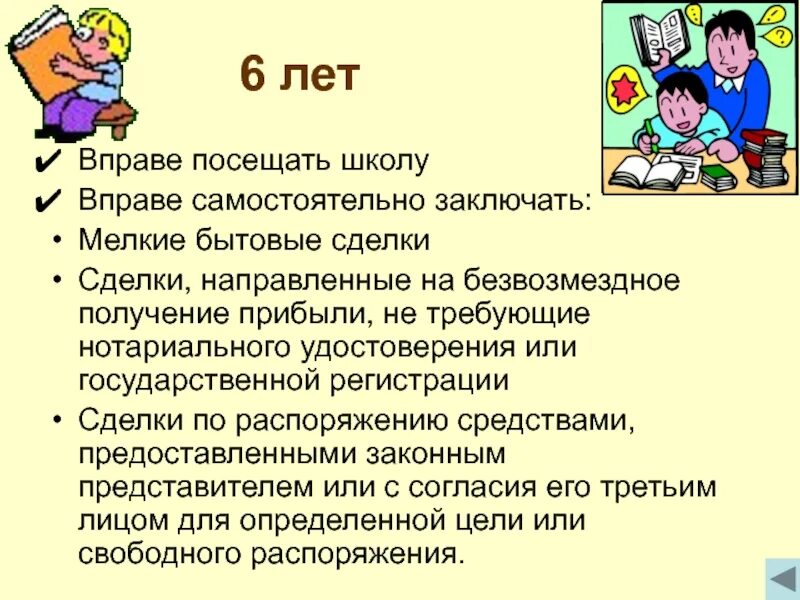 6 лет

✔ Вправе посещать школу
✔ Вправе самостоятельно заключать:
• Мелкие бытовые сделки
• Сделки, направленные на безвозмездное получение прибыли, не требующие нотариального удостоверения или государственной регистрации
• Сделки по распоряжению средствами, предоставленными законным представителем или с согласия его третьим лицом для определенной цели или свободного распоряжения.